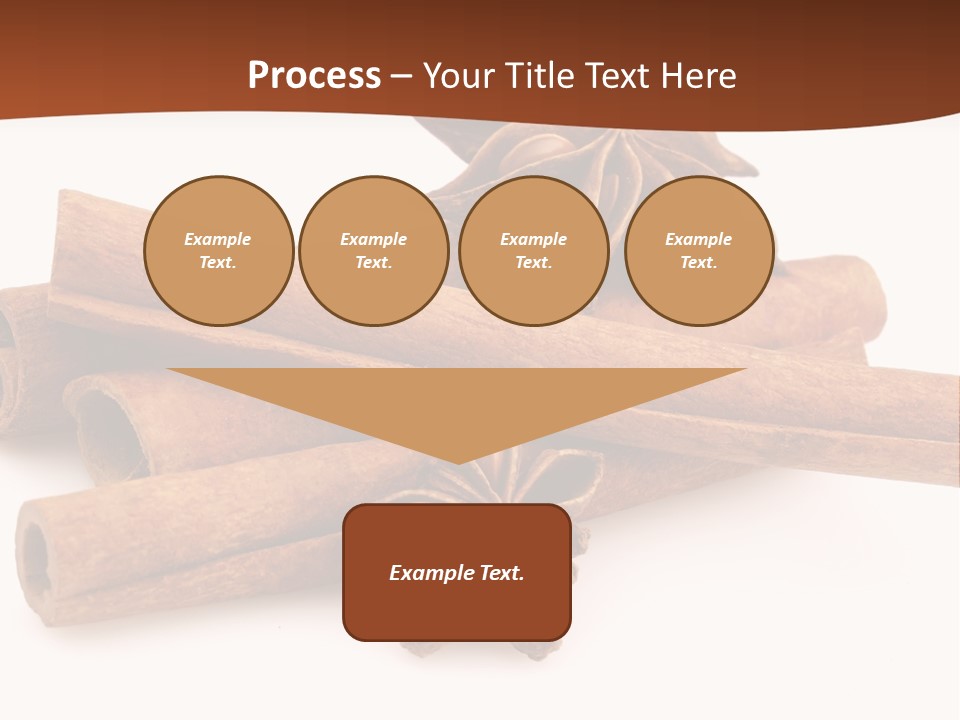 Process – Your Title Text Here

Example Text.

Example Text.

Example Text.

Example Text.

Example Text.